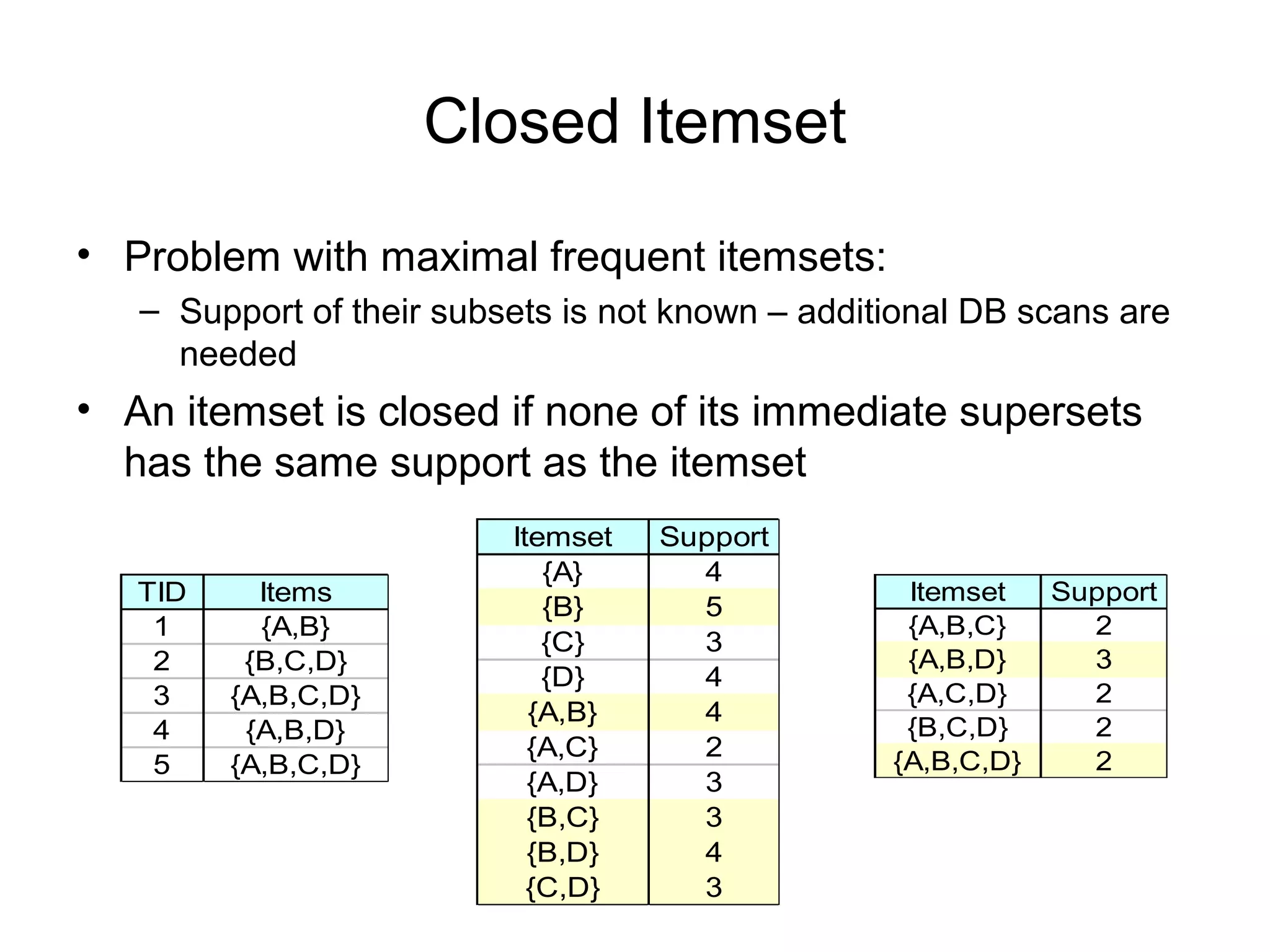 Closed Itemset

• Problem with maximal frequent itemsets:
– Support of their subsets is not known – additional DB scans are needed

• An itemset is closed if none of its immediate supersets has the same support as the itemset

| TID | Items |
|---|---|
| 1 | {A,B} |
| 2 | {B,C,D} |
| 3 | {A,B,C,D} |
| 4 | {A,B,D} |
| 5 | {A,B,C,D} |

| Itemset | Support |
|---|---|
| {A} | 4 |
| {B} | 5 |
| {C} | 3 |
| {D} | 4 |
| {A,B} | 4 |
| {A,C} | 2 |
| {A,D} | 3 |
| {B,C} | 3 |
| {B,D} | 4 |
| {C,D} | 3 |

| Itemset | Support |
|---|---|
| {A,B,C} | 2 |
| {A,B,D} | 3 |
| {A,C,D} | 2 |
| {B,C,D} | 2 |
| {A,B,C,D} | 2 |